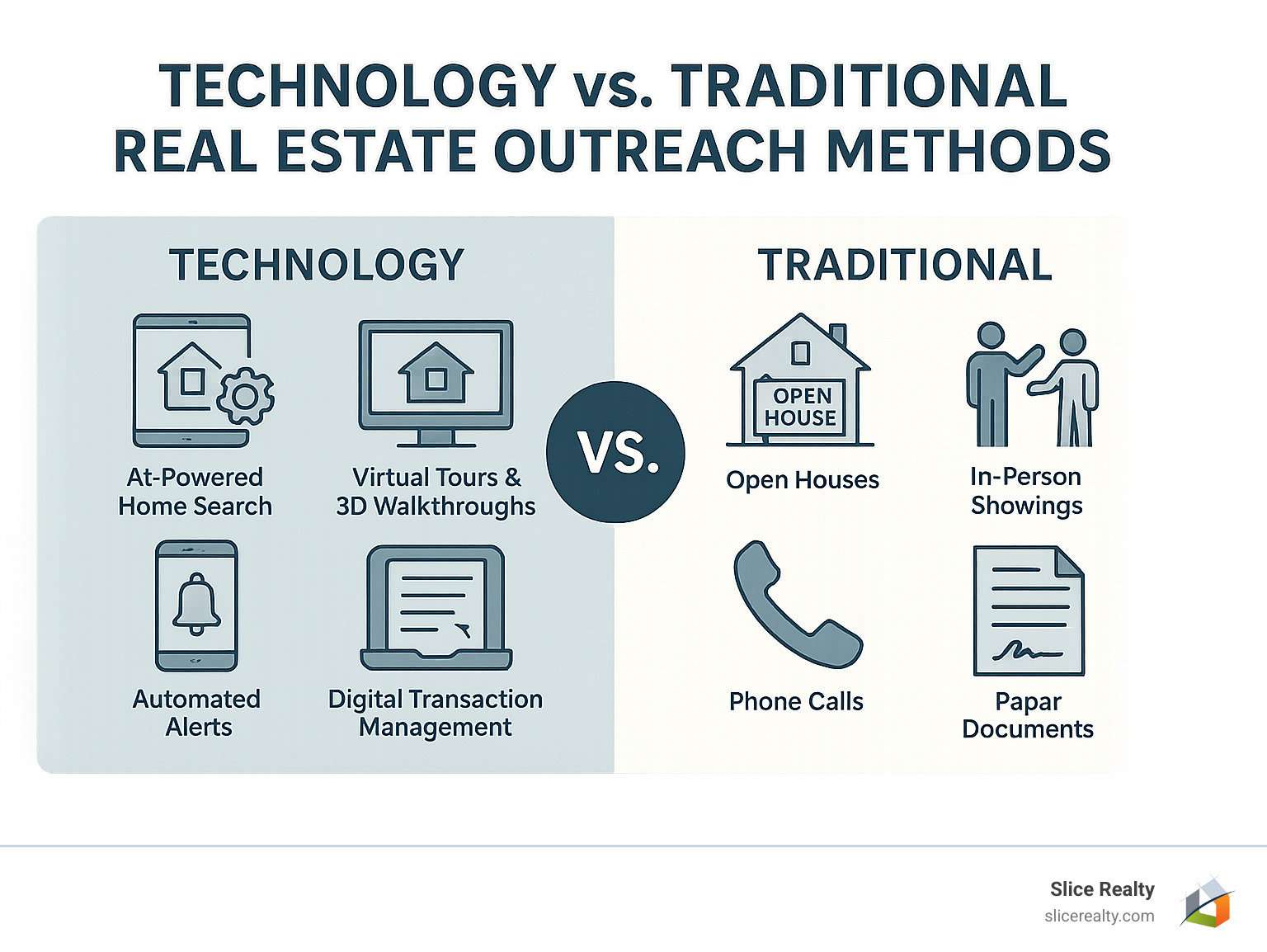 TECHNOLOGY vs. TRADITIONAL REAL ESTATE OUTREACH METHODS

TECHNOLOGY

At-Powered Home Search

Virtual Tours & 3D Walkthroughs

Automated Alerts

Digital Transaction Management

VS.

TRADITIONAL

OPEN HOUSE

Open Houses

In-Person Showings

Phone Calls

Papar Documents

Slice Realty
slicerealty.com